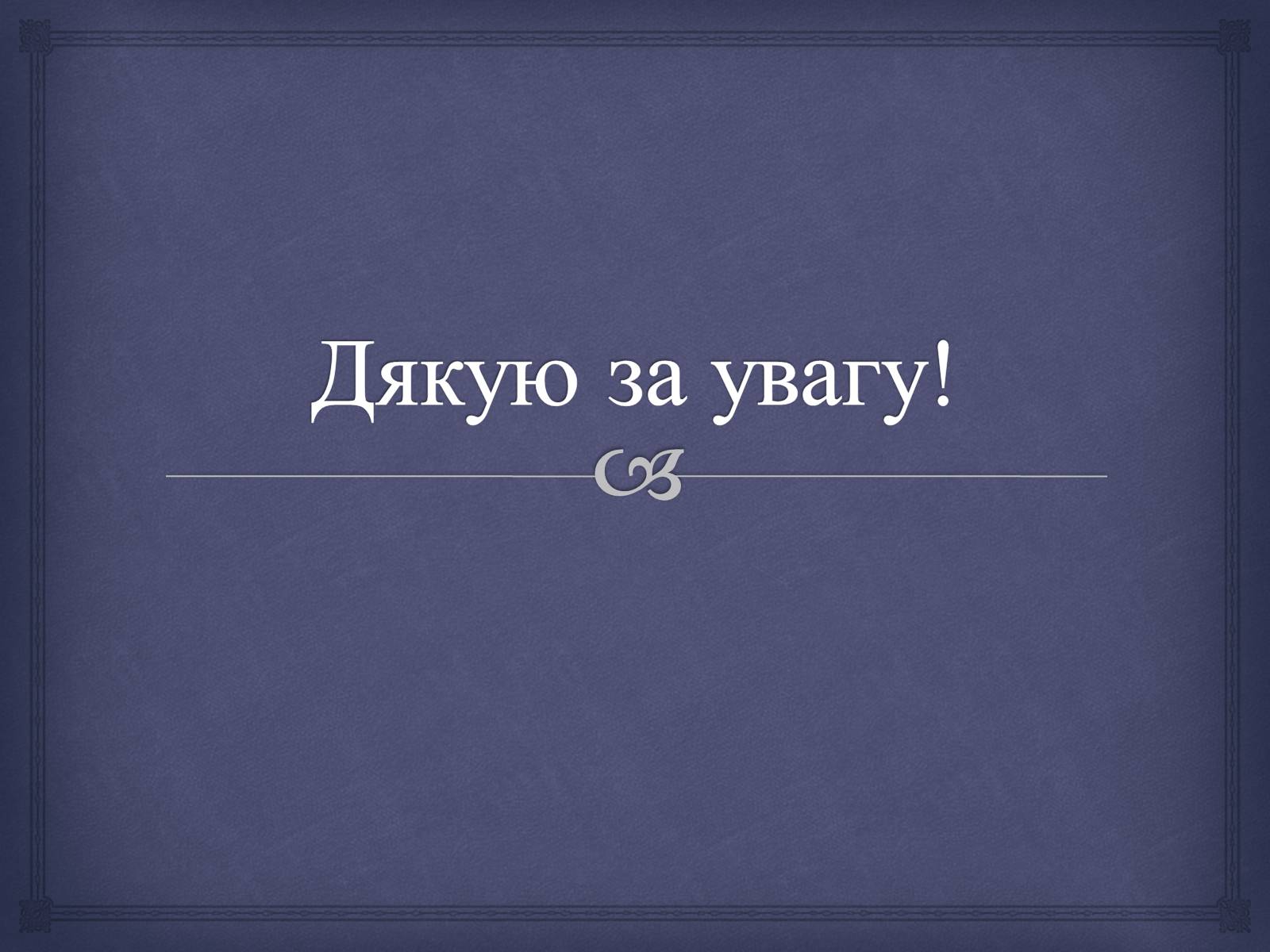 Дякую за увагу!